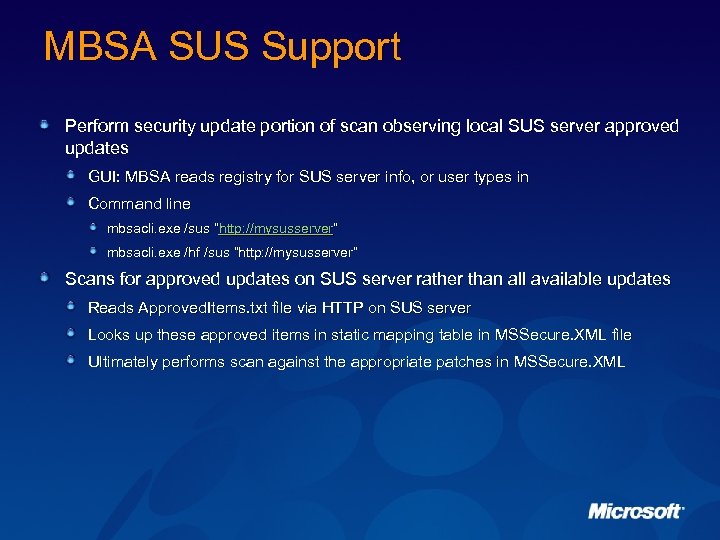 MBSA SUS Support

Perform security update portion of scan observing local SUS server approved updates

GUI: MBSA reads registry for SUS server info, or user types in

Command line

mbsacli.exe /sus "http://mysusserver"

mbsacli.exe /hf /sus "http://mysusserver"

Scans for approved updates on SUS server rather than all available updates

Reads ApprovedItems.txt file via HTTP on SUS server

Looks up these approved items in static mapping table in MSSecure.XML file

Ultimately performs scan against the appropriate patches in MSSecure.XML

Microsoft